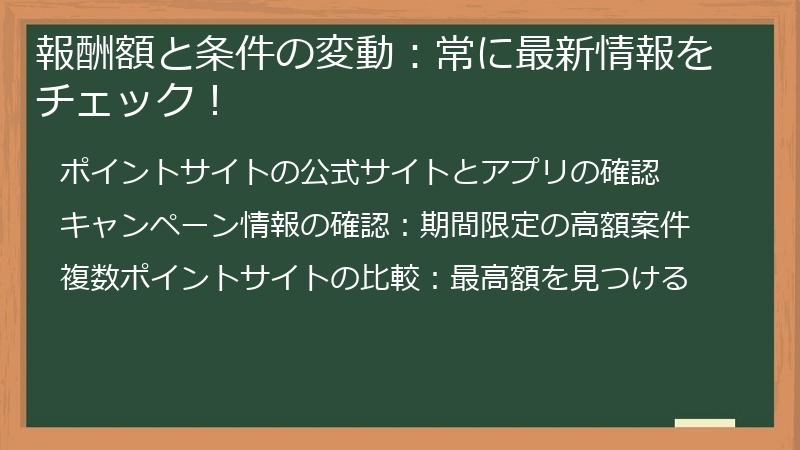 報酬額と条件の変動：常に最新情報をチェック！

ポイントサイトの公式サイトとアプリの確認

キャンペーン情報の確認：期間限定の高額案件

複数ポイントサイトの比較：最高額を見つける